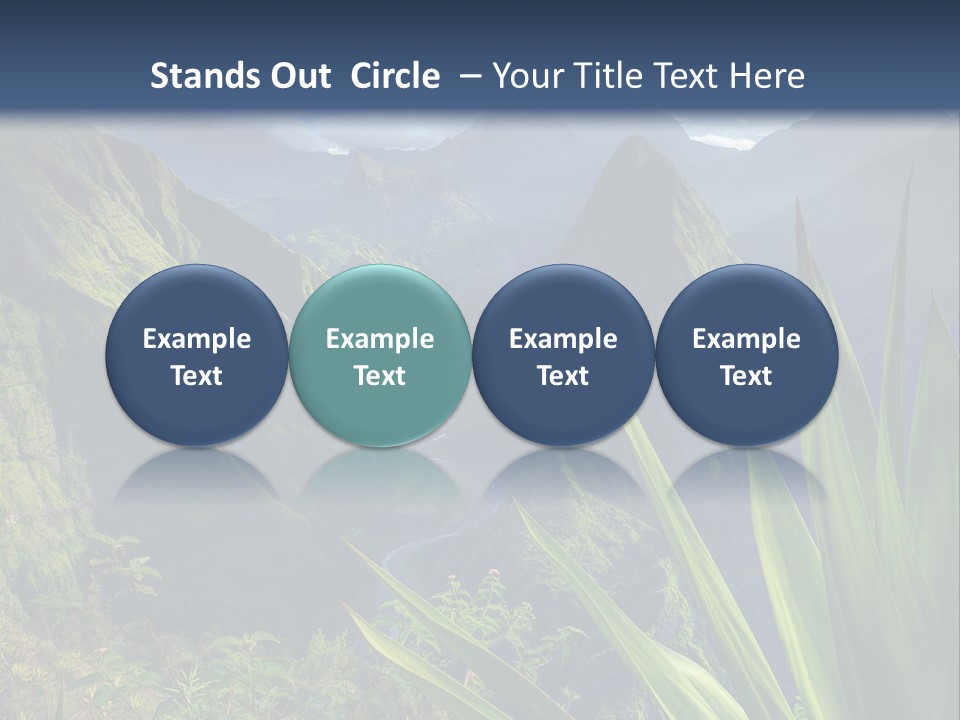 Stands Out  Circle  – Your Title Text Here

Example Text

Example Text

Example Text

Example Text